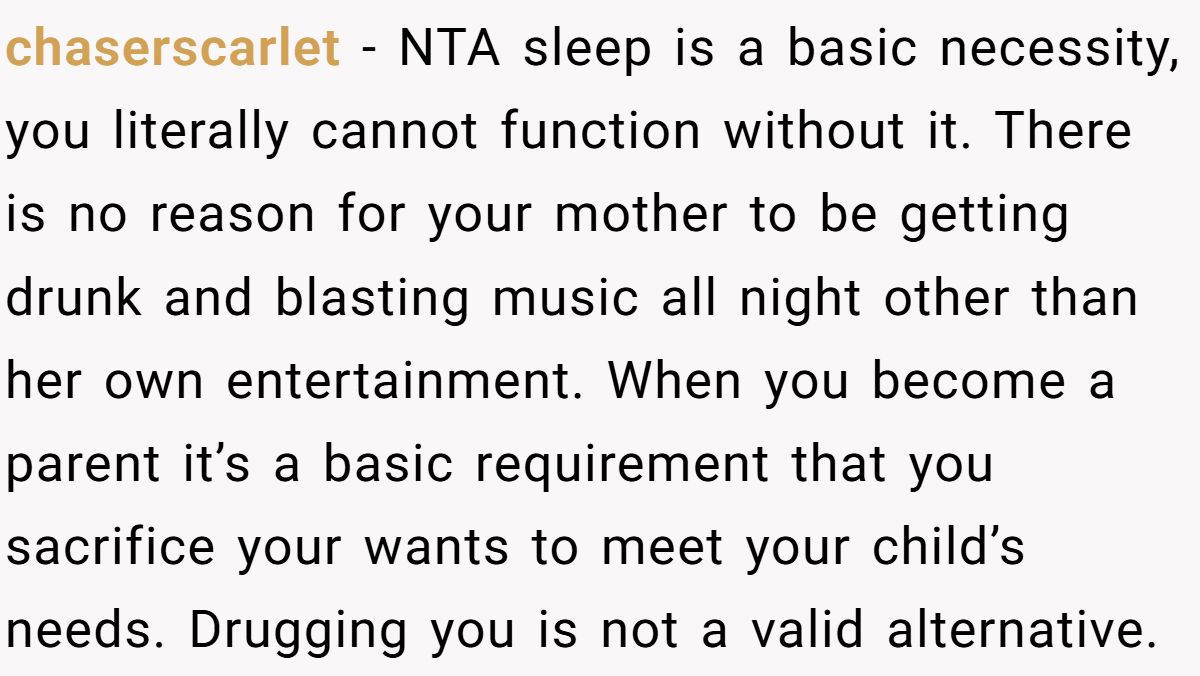 chaserscarlet - NTA sleep is a basic necessity, you literally cannot function without it. There is no reason for your mother to be getting drunk and blasting music all night other than her own entertainment. When you become a parent it’s a basic requirement that you sacrifice your wants to meet your child’s needs. Drugging you is not a valid alternative.